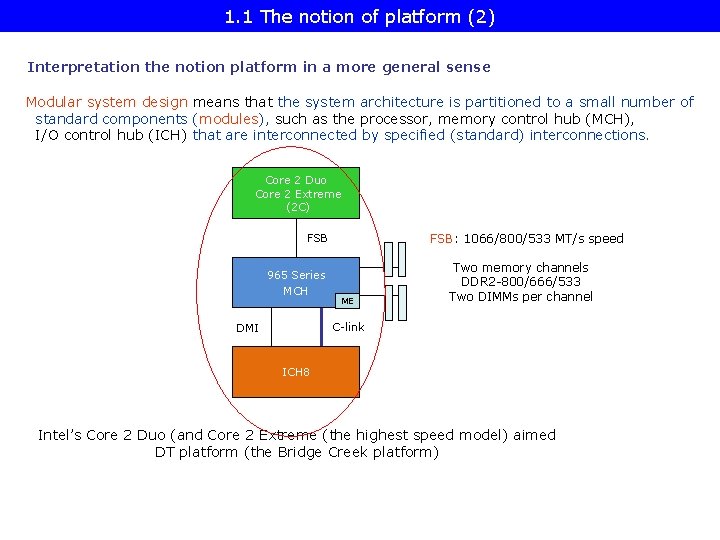 1.1 The notion of platform (2)

Interpretation the notion platform in a more general sense

Modular system design means that the system architecture is partitioned to a small number of standard components (modules), such as the processor, memory control hub (MCH), I/O control hub (ICH) that are interconnected by specified (standard) interconnections.

Core 2 Duo
Core 2 Extreme
(2C)

FSB

965 Series
MCH

ME

DMI

C-link

ICH8

FSB: 1066/800/533 MT/s speed

Two memory channels
DDR2-800/666/533
Two DIMMs per channel

Intel's Core 2 Duo (and Core 2 Extreme (the highest speed model) aimed DT platform (the Bridge Creek platform)